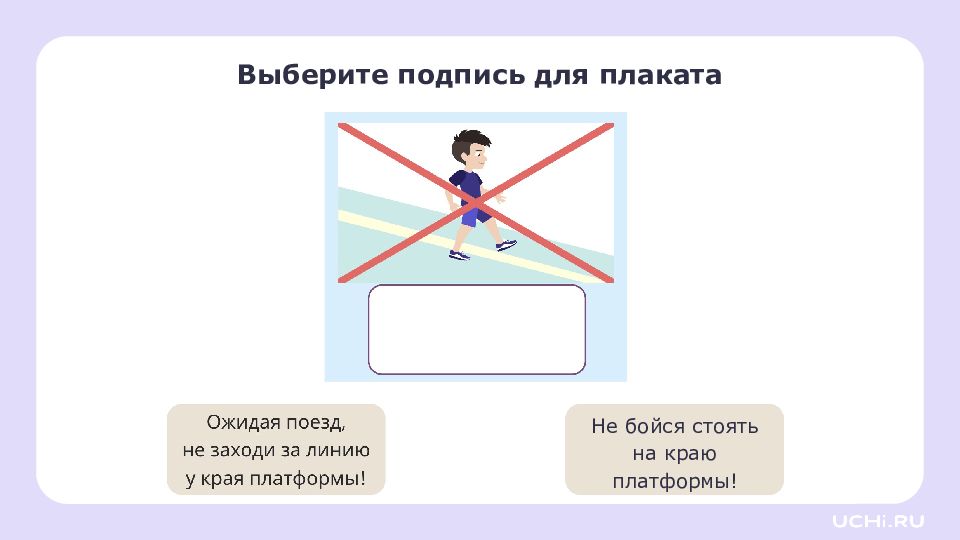 Выберите подпись для плаката

Ожидая поезд, не заходи за линию у края платформы!

Не бойся стоять на краю платформы!

UCHi.RU